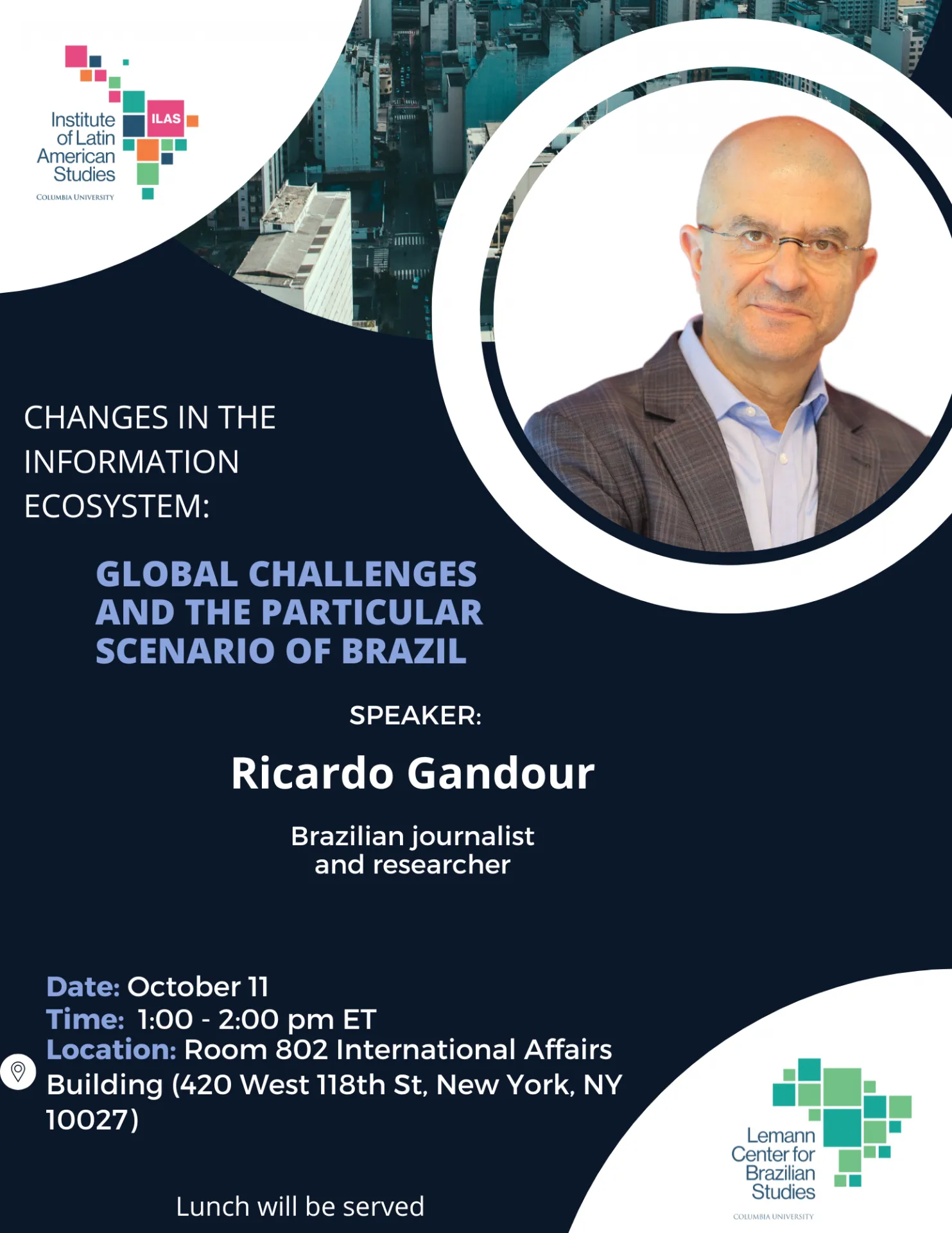 Institute of Latin American Studies
ILAS
COLUMBIA UNIVERSITY

CHANGES IN THE INFORMATION ECOSYSTEM:

GLOBAL CHALLENGES AND THE PARTICULAR SCENARIO OF BRAZIL

SPEAKER:

Ricardo Gandour

Brazilian journalist and researcher

Date: October 11
Time: 1:00 - 2:00 pm ET
Location: Room 802 International Affairs Building (420 West 118th St, New York, NY 10027)

Lunch will be served

Lemann Center for Brazilian Studies
COLUMBIA UNIVERSITY